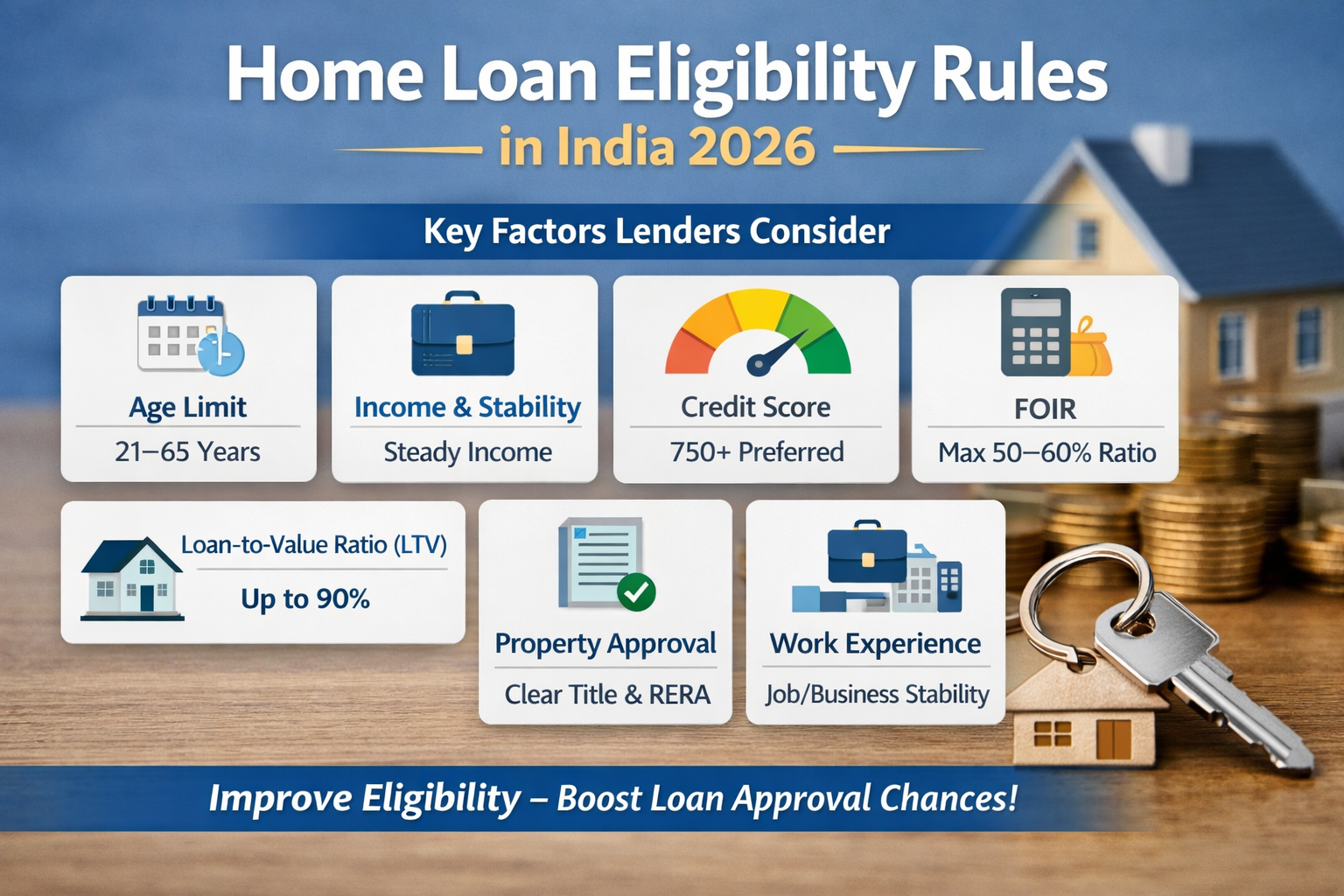 Home Loan Eligibility Rules
in India 2026

Key Factors Lenders Consider

Age Limit
21–65 Years

Income & Stability
Steady Income

Credit Score
750+ Preferred

FOIR
Max 50–60% Ratio

Loan-to-Value Ratio (LTV)
Up to 90%

Property Approval
Clear Title & RERA

Work Experience
Job/Business Stability

Improve Eligibility – Boost Loan Approval Chances!